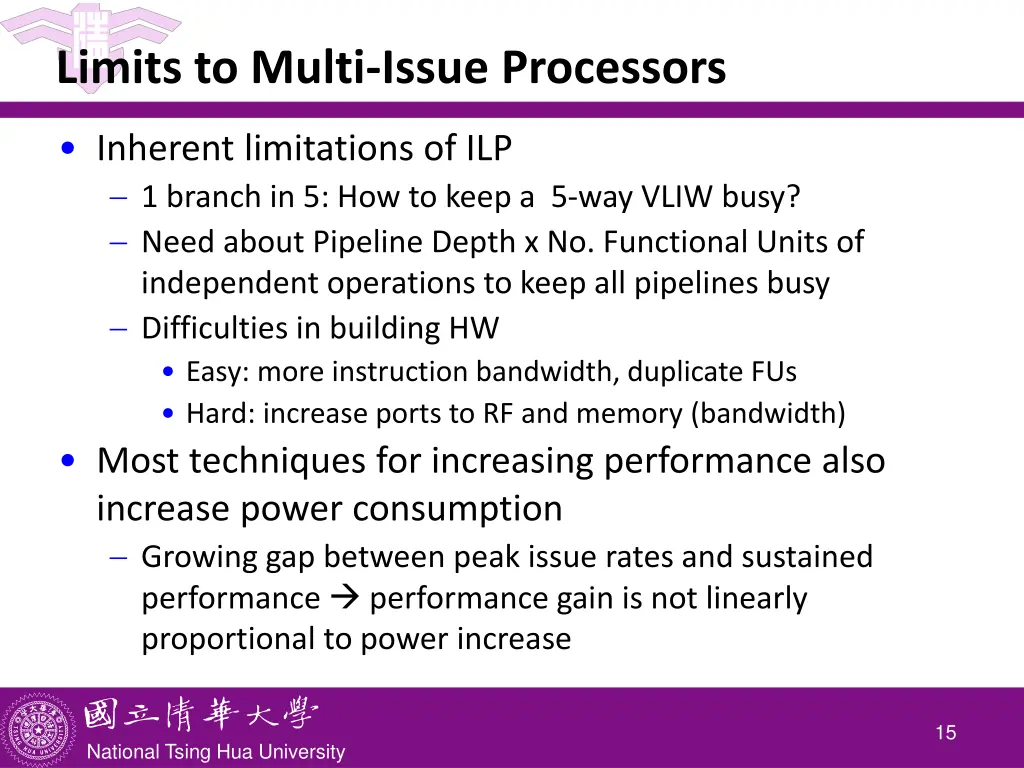 Limits to Multi-Issue Processors

• Inherent limitations of ILP
– 1 branch in 5: How to keep a 5-way VLIW busy?
– Need about Pipeline Depth x No. Functional Units of independent operations to keep all pipelines busy
– Difficulties in building HW
• Easy: more instruction bandwidth, duplicate FUs
• Hard: increase ports to RF and memory (bandwidth)

• Most techniques for increasing performance also increase power consumption
– Growing gap between peak issue rates and sustained performance → performance gain is not linearly proportional to power increase

國立清華大學
National Tsing Hua University

15